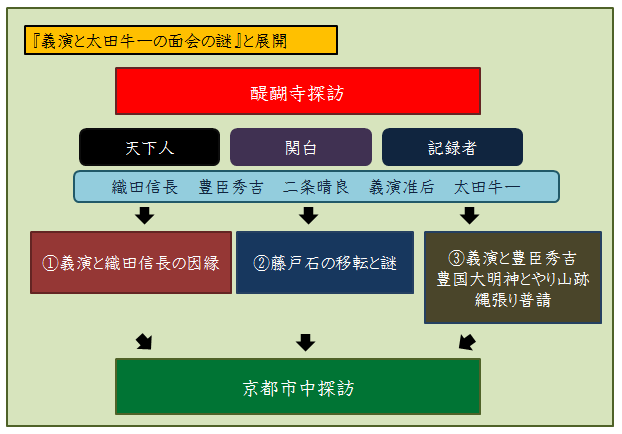 『義演と太田牛一の面会の謎』と展開

醍醐寺探訪

天下人

関白

記録者

織田信長　豊臣秀吉　二条晴良　義演准后　太田牛一

①義演と織田信長の因縁

②藤戸石の移転と謎

③義演と豊臣秀吉
豊国大明神とやり山跡
縄張り普請

京都市中探訪